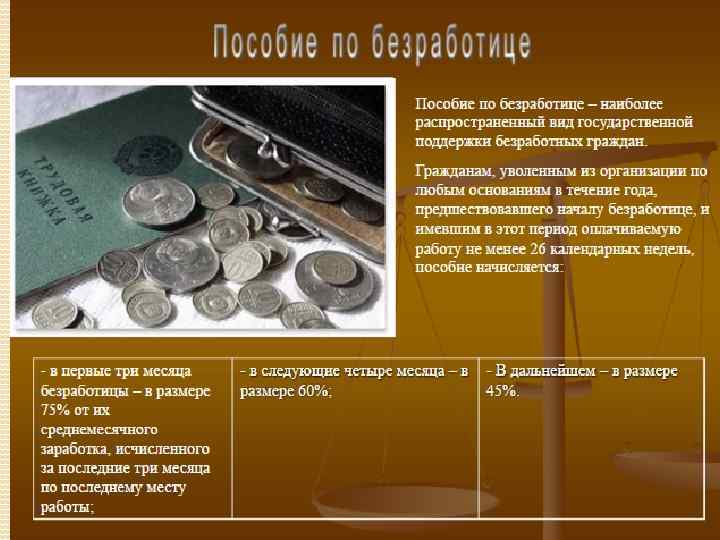 Пособие по безработице

ТРУДОВАЯ КНИЖКА

Пособие по безработице – наиболее распространенный вид государственной поддержки безработных граждан.

Гражданам, уволенным из организации по любым основаниям в течение года, предшествовавшего началу безработице, и имевшим в этот период оплачиваемую работу не менее 26 календарных недель, пособие начисляется:

| - в первые три месяца безработицы – в размере 75% от их среднемесячного заработка, исчисленного за последние три месяца по последнему месту работы; | - в следующие четыре месяца – в размере 60%; | - В дальнейшем – в размере 45%. |
|---|---|---|